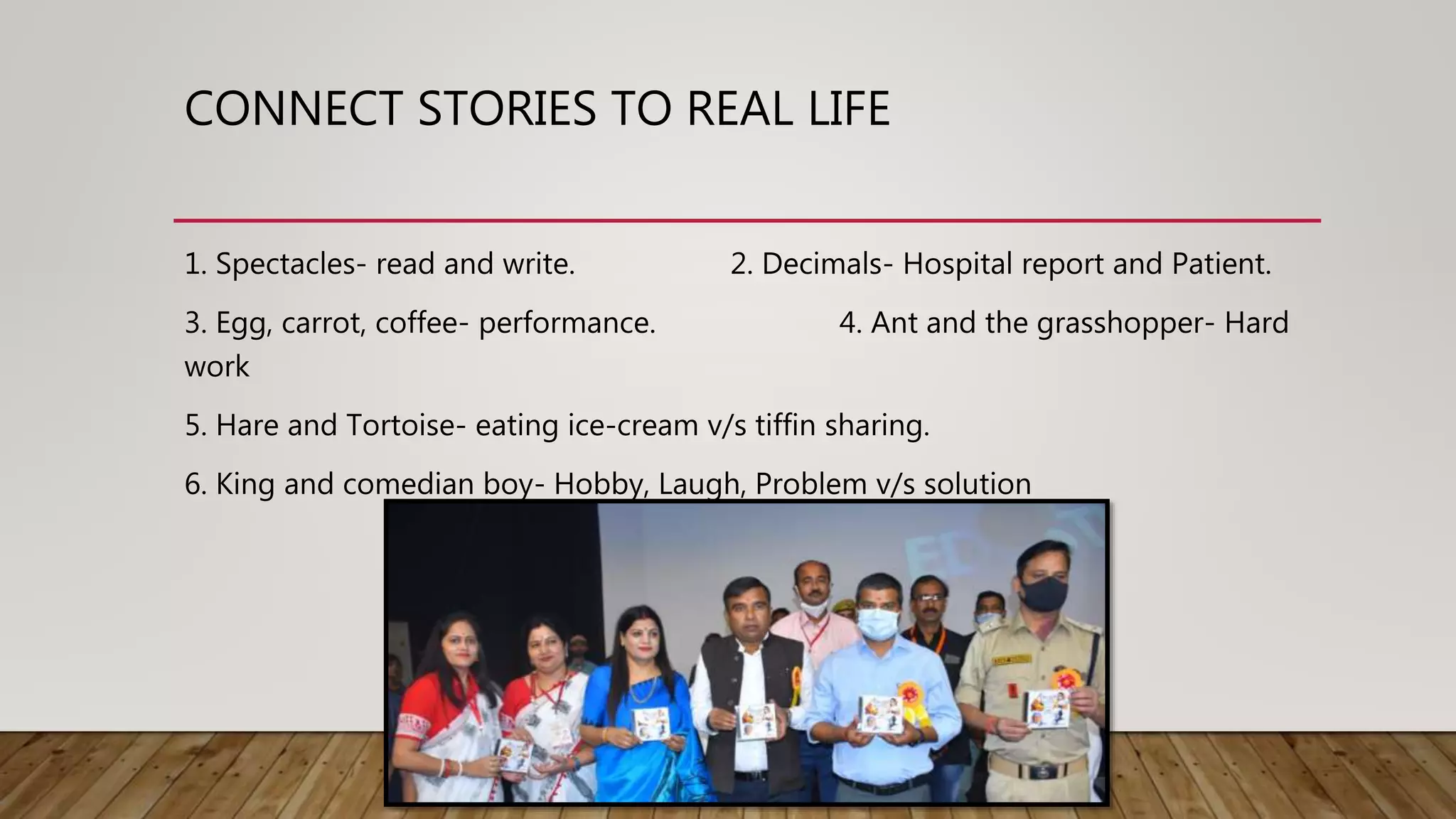 CONNECT STORIES TO REAL LIFE

1. Spectacles- read and write.                    2. Decimals- Hospital report and Patient.

3. Egg, carrot, coffee- performance.                    4. Ant and the grasshopper- Hard work

5. Hare and Tortoise- eating ice-cream v/s tiffin sharing.

6. King and comedian boy- Hobby, Laugh, Problem v/s solution